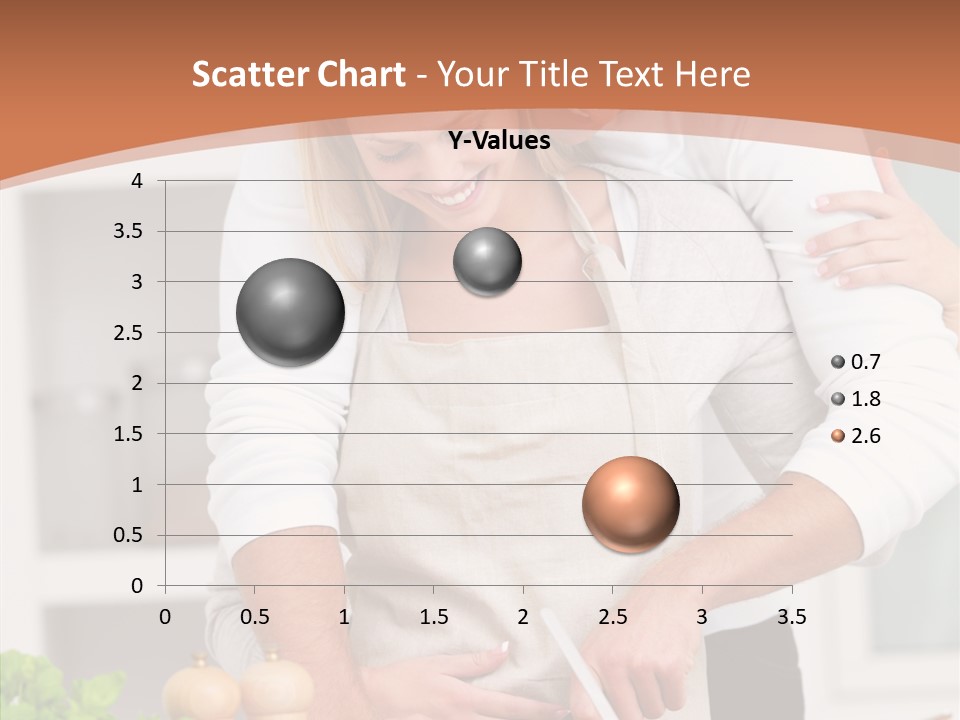 Scatter Chart - Your Title Text Here

Y-Values

4
3.5
3
2.5
2
1.5
1
0.5
0

0 0.5 1 1.5 2 2.5 3 3.5

0.7
1.8
2.6